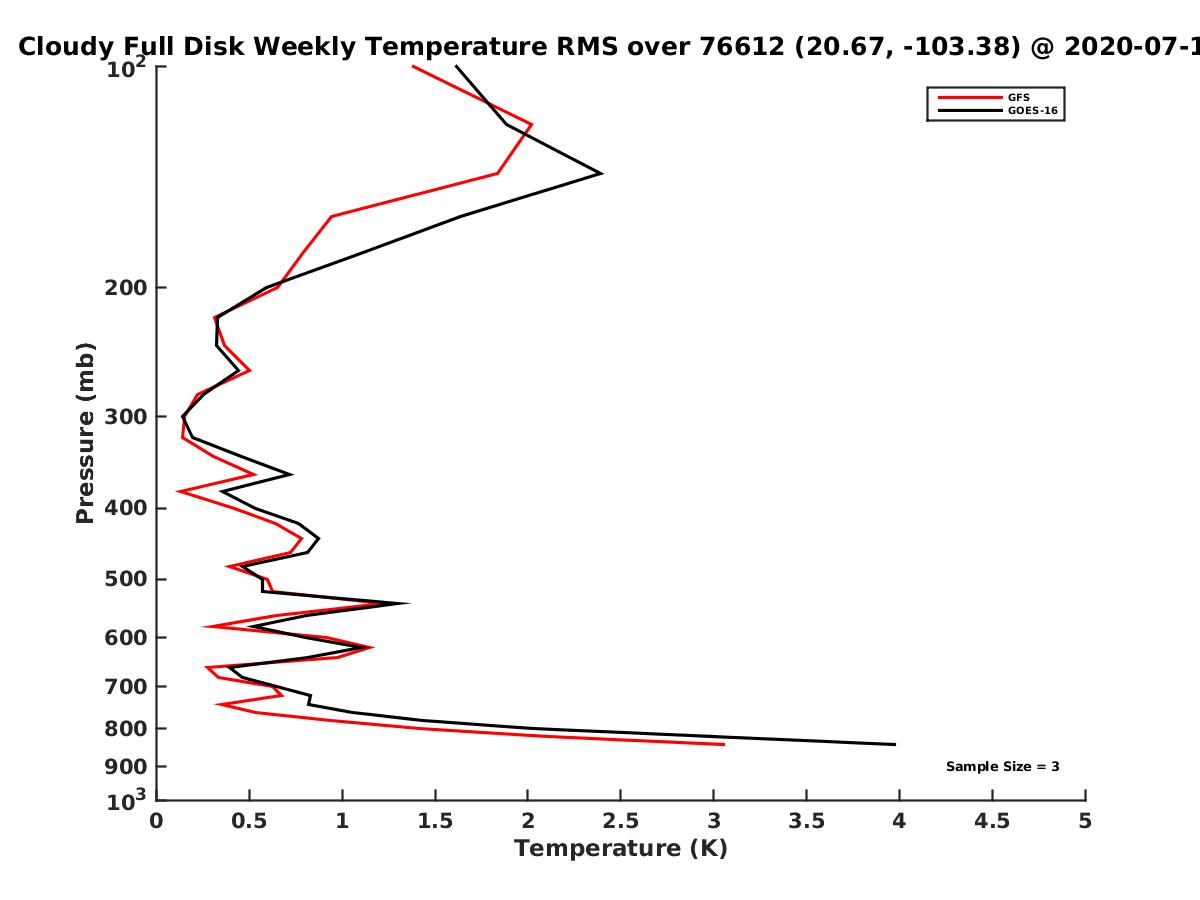 Cloudy Full Disk Weekly Temperature RMS over 76612 (20.67, -103.38) @ 2020-07-1

GFS
GOES-16

Pressure (mb)

$10^2$
200
300
400
500
600
700
800
900
$10^3$

Sample Size = 3

0
0.5
1
1.5
2
2.5
3
3.5
4
4.5
5
Temperature (K)